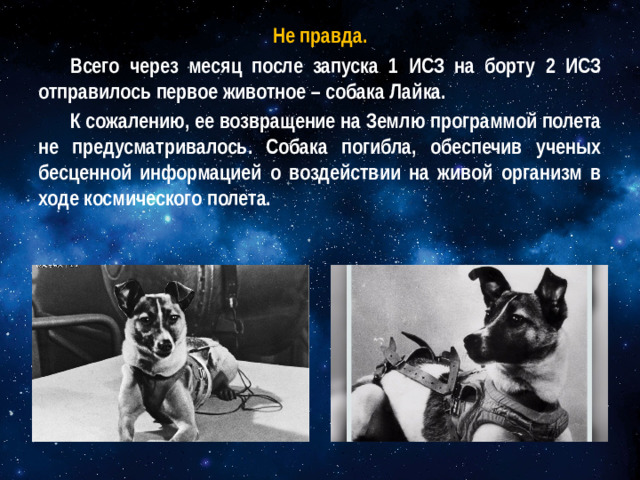 Не правда.

Всего через месяц после запуска 1 ИСЗ на борту 2 ИСЗ отправилось первое животное – собака Лайка.

К сожалению, ее возвращение на Землю программой полета не предусматривалось. Собака погибла, обеспечив ученых бесценной информацией о воздействии на живой организм в ходе космического полета.